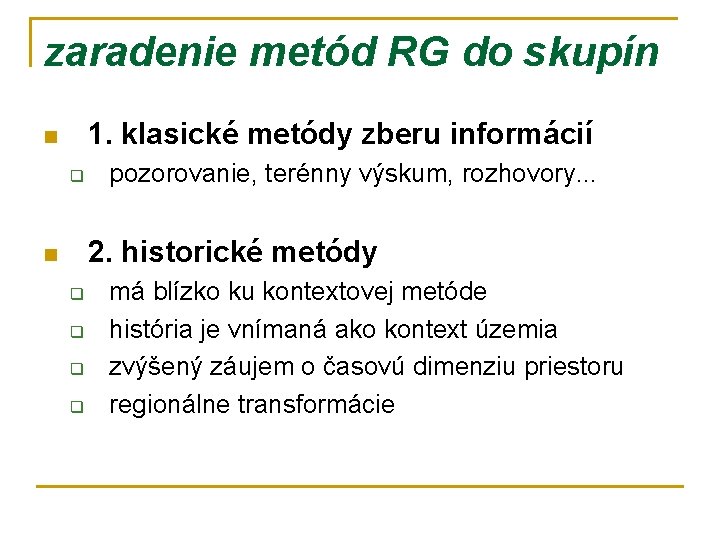 zaradenie metód RG do skupín

1. klasické metódy zberu informácií

pozorovanie, terénny výskum, rozhovory...

2. historické metódy

má blízko ku kontextovej metóde

história je vnímaná ako kontext územia

zvýšený záujem o časovú dimenziu priestoru

regionálne transformácie